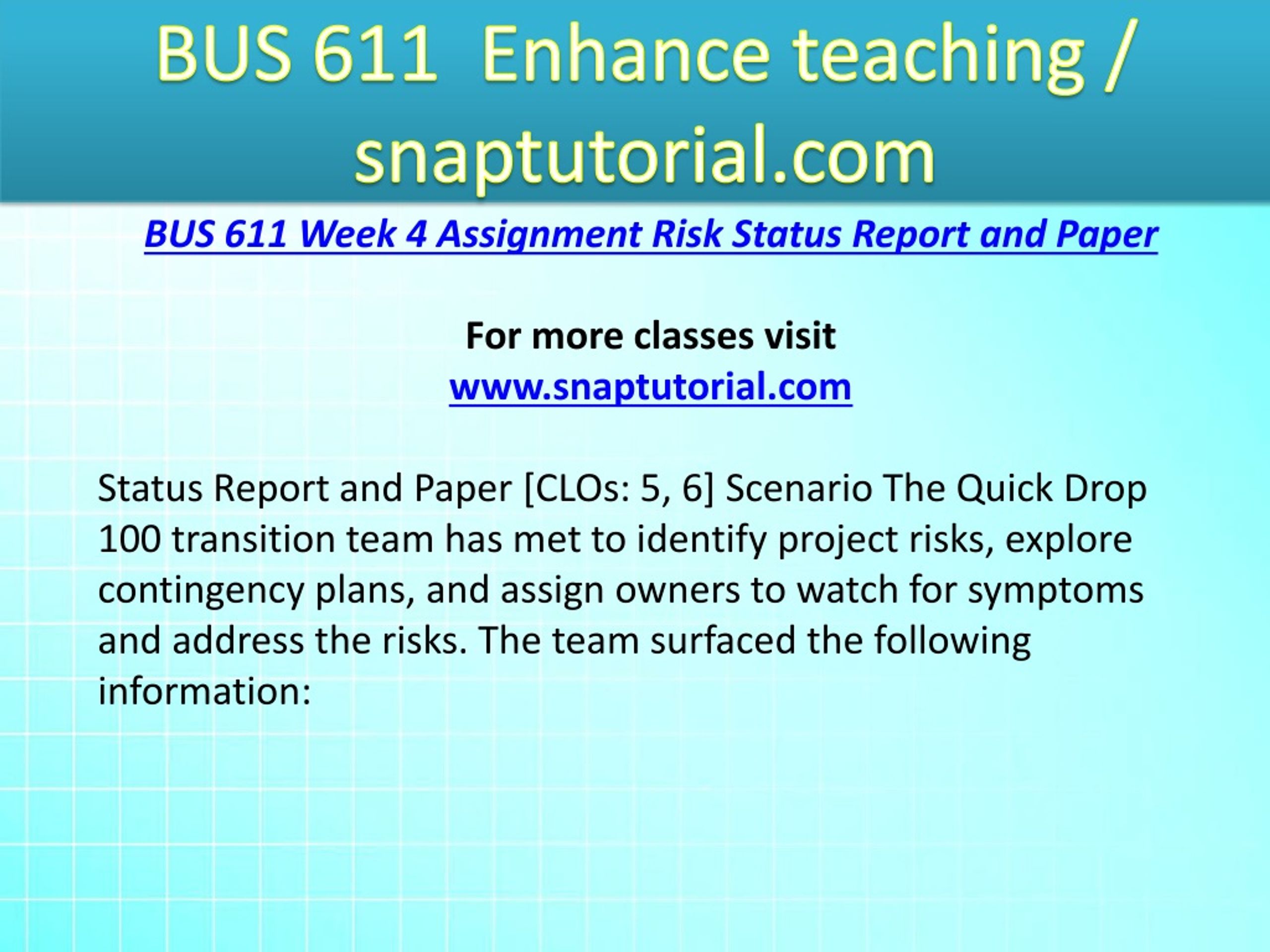 BUS 611 Enhance teaching / snaptutorial.com

BUS 611 Week 4 Assignment Risk Status Report and Paper

For more classes visit
www.snaptutorial.com

Status Report and Paper [CLOs: 5, 6] Scenario The Quick Drop 100 transition team has met to identify project risks, explore contingency plans, and assign owners to watch for symptoms and address the risks. The team surfaced the following information: